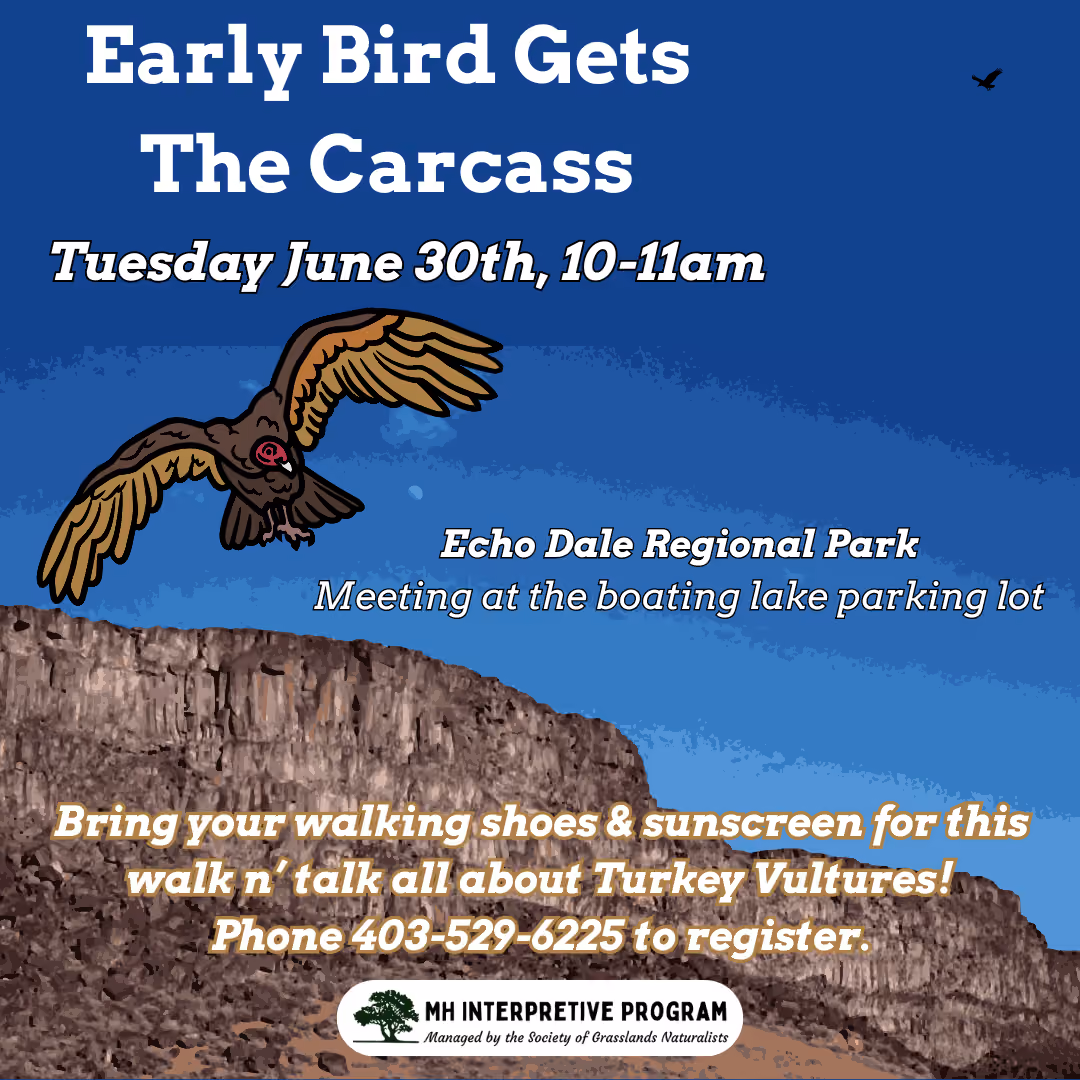 Early Bird Gets The Carcass

Tuesday June 30th, 10-11am

Echo Dale Regional Park
Meeting at the boating lake parking lot

Bring your walking shoes & sunscreen for this walk n' talk all about Turkey Vultures!
Phone 403-529-6225 to register.

MH INTERPRETIVE PROGRAM
Managed by the Society of Grasslands Naturalists